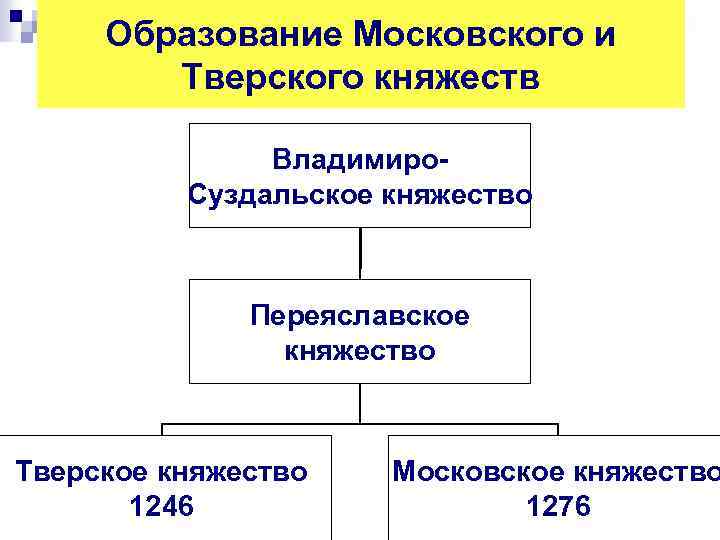 Образование Московского и Тверского княжеств

Владимиро-Суздальское княжество

Переяславское княжество

Тверское княжество 1246

Московское княжество 1276